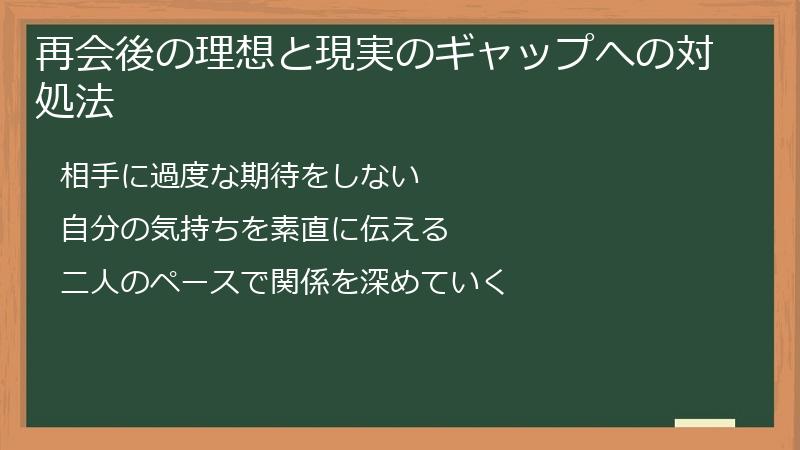 再会後の理想と現実のギャップへの対処法

相手に過度な期待をしない

自分の気持ちを素直に伝える

二人のペースで関係を深めていく